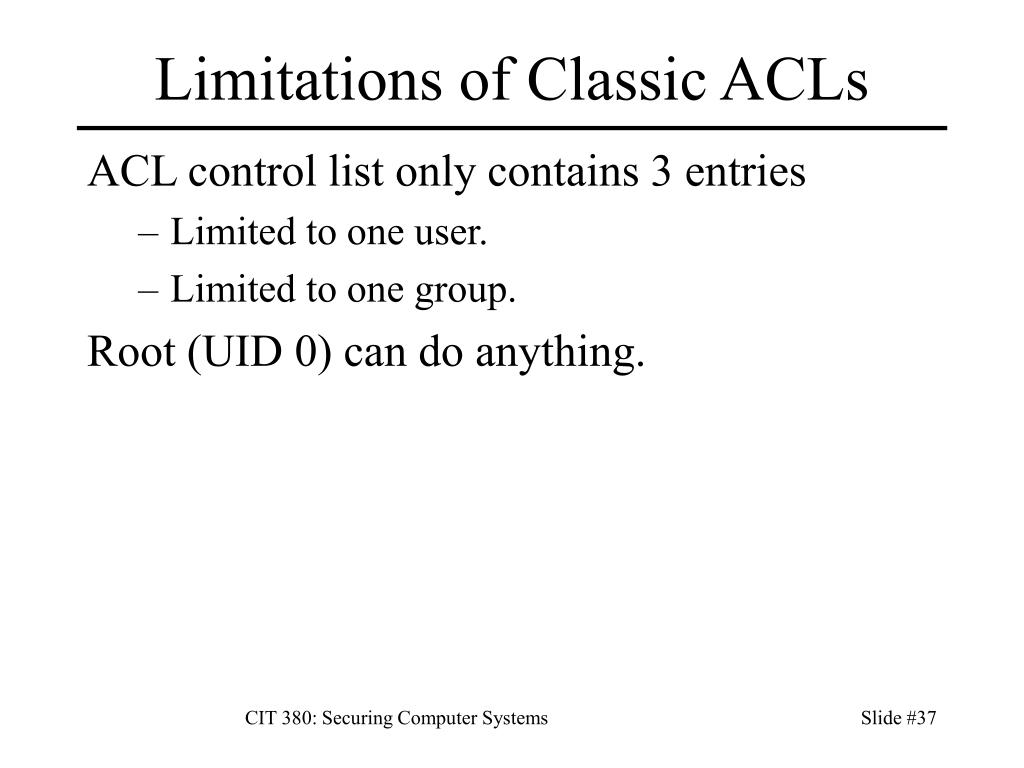 Limitations of Classic ACLs

ACL control list only contains 3 entries

– Limited to one user.

– Limited to one group.

Root (UID 0) can do anything.

CIT 380: Securing Computer Systems

Slide #37